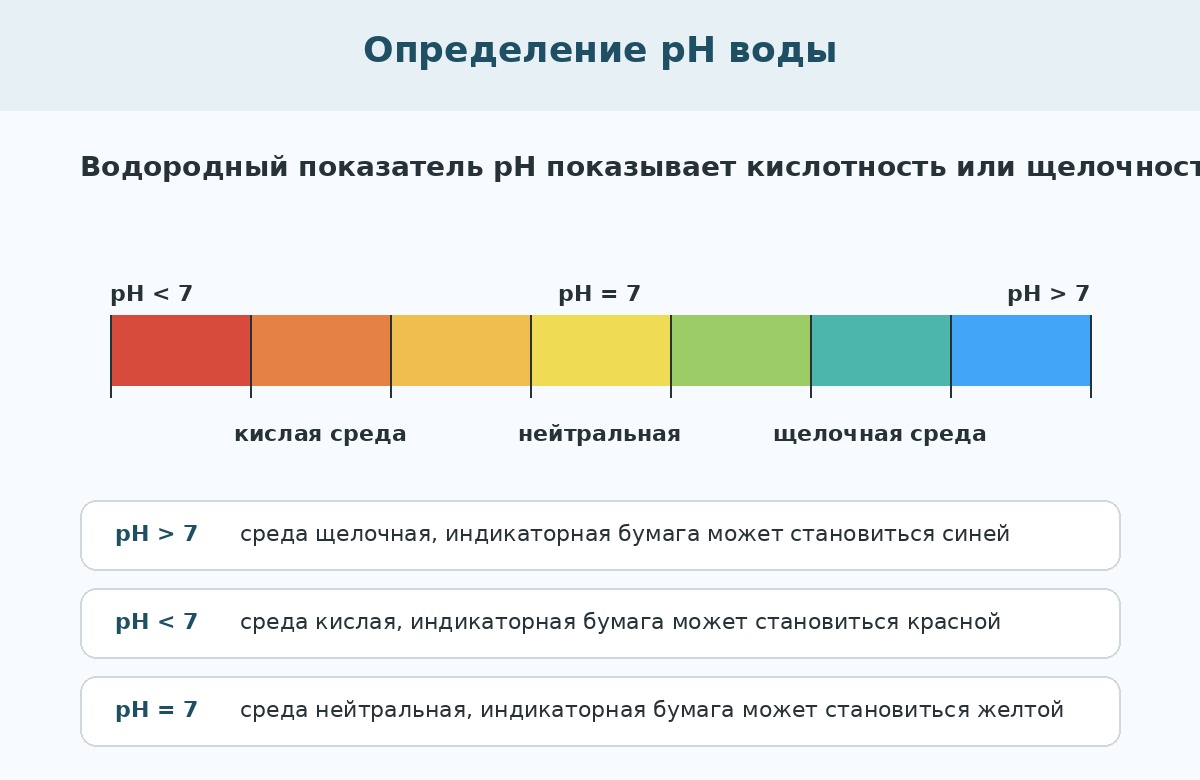 Определение pH воды

Водородный показатель pH показывает кислотность или щелочност

pH < 7

pH = 7

pH > 7

кислая среда

нейтральная

щелочная среда

pH > 7 среда щелочная, индикаторная бумага может становиться синей

pH < 7 среда кислая, индикаторная бумага может становиться красной

pH = 7 среда нейтральная, индикаторная бумага может становиться желтой